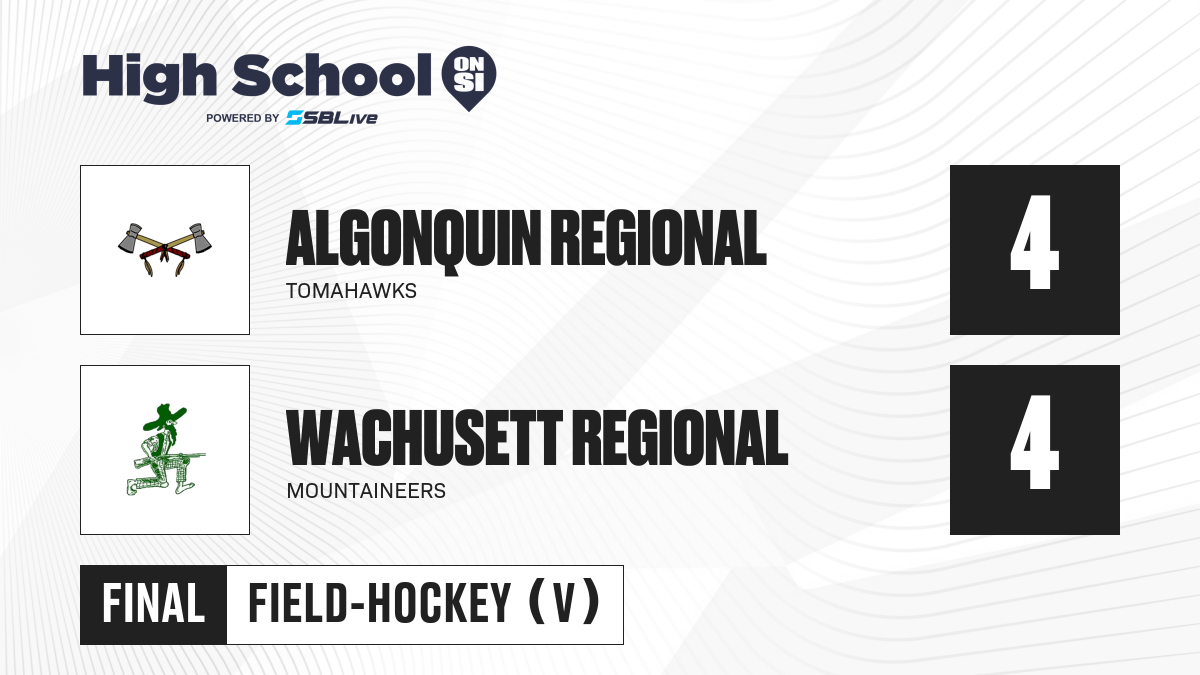 High School ON SI
POWERED BY SBLive

ALGONQUIN REGIONAL
TOMAHAWKS
4

WACHUSETT REGIONAL
MOUNTAINEERS
4

FINAL FIELD-HOCKEY (V)